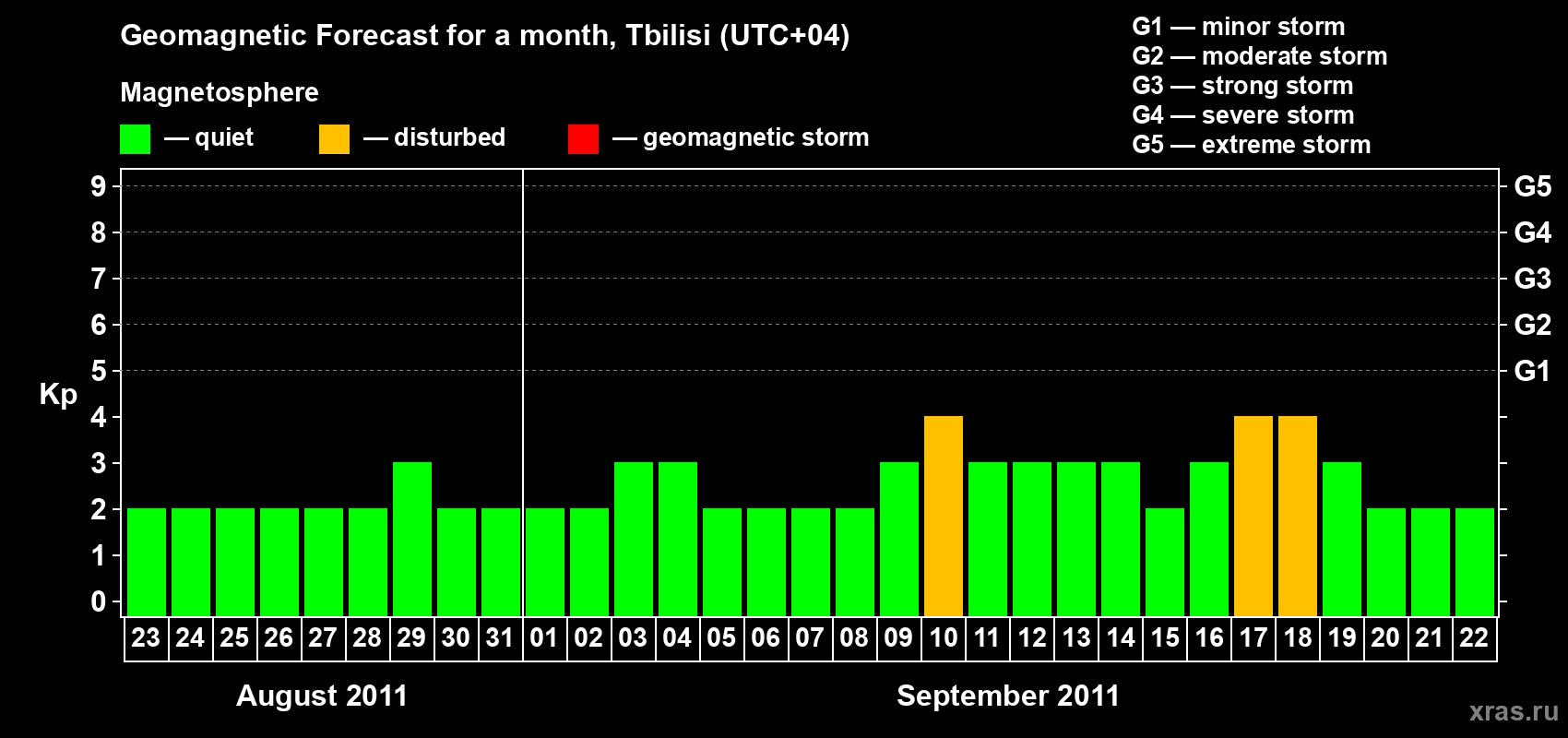 Geomagnetic Forecast for a month, Tbilisi (UTC+04)

Magnetosphere

— quiet — disturbed — geomagnetic storm

G1 — minor storm
G2 — moderate storm
G3 — strong storm
G4 — severe storm
G5 — extreme storm

Kp

9 8 7 6 5 4 3 2 1 0

G5 G4 G3 G2 G1

23 24 25 26 27 28 29 30 31 01 02 03 04 05 06 07 08 09 10 11 12 13 14 15 16 17 18 19 20 21 22

August 2011

September 2011

xras.ru